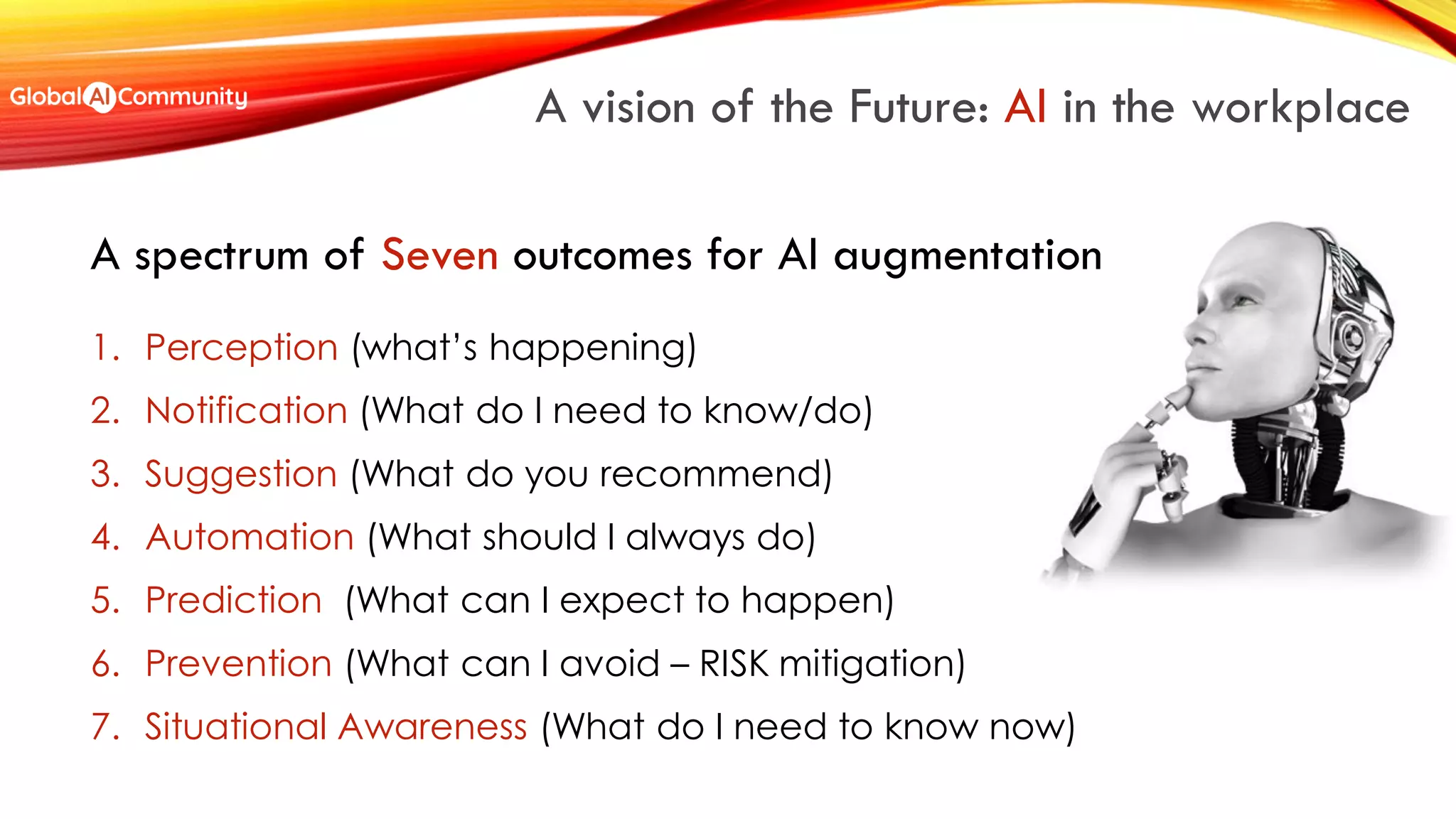 Global AI Community

A vision of the Future: AI in the workplace

A spectrum of Seven outcomes for AI augmentation

1. Perception (what's happening)
2. Notification (What do I need to know/do)
3. Suggestion (What do you recommend)
4. Automation (What should I always do)
5. Prediction (What can I expect to happen)
6. Prevention (What can I avoid – RISK mitigation)
7. Situational Awareness (What do I need to know now)